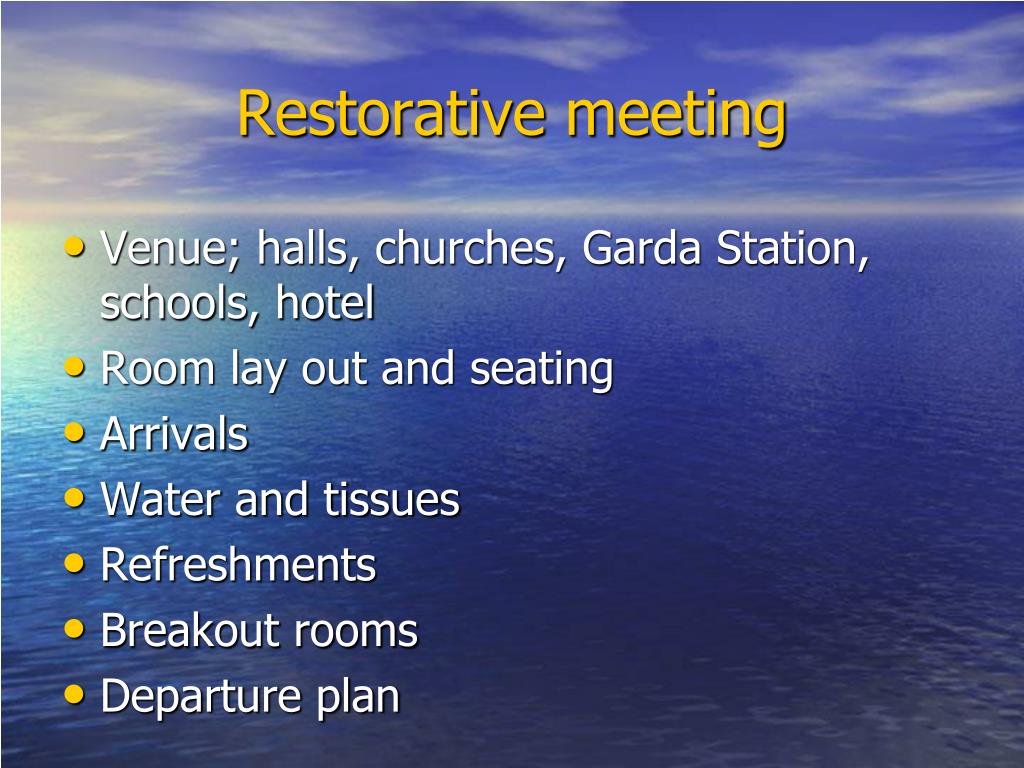 Restorative meeting

• Venue; halls, churches, Garda Station, schools, hotel
• Room lay out and seating
• Arrivals
• Water and tissues
• Refreshments
• Breakout rooms
• Departure plan